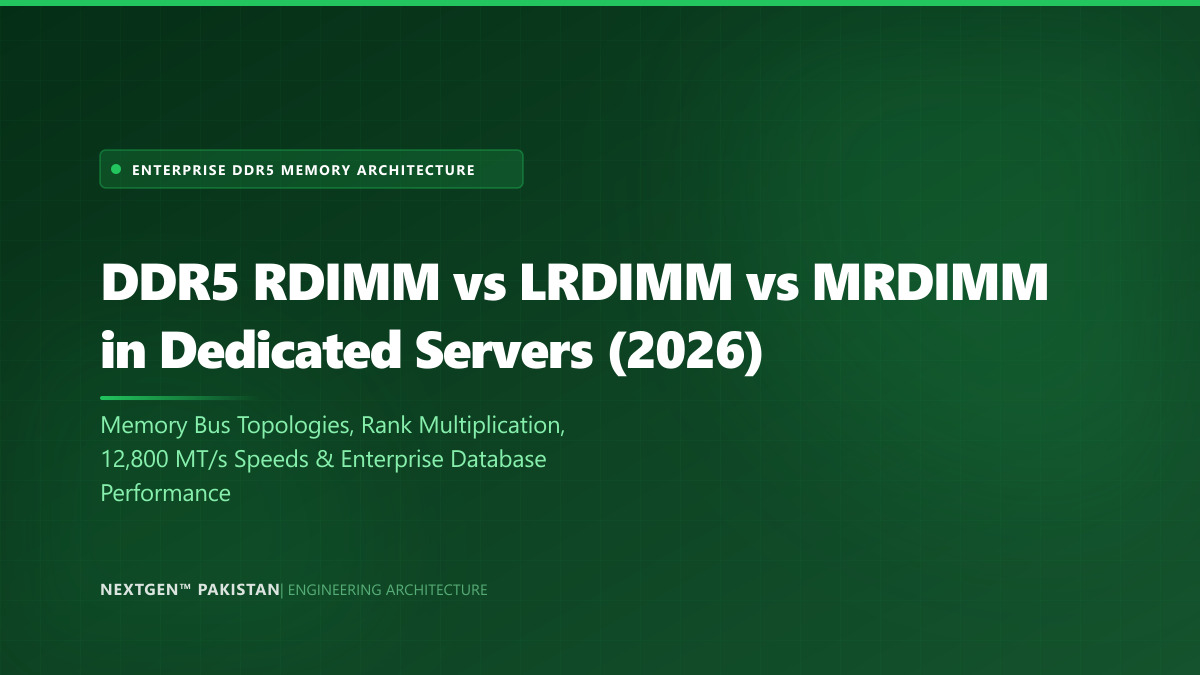 • ENTERPRISE DDR5 MEMORY ARCHITECTURE

DDR5 RDIMM vs LRDIMM vs MRDIMM in Dedicated Servers (2026)

Memory Bus Topologies, Rank Multiplication, 12,800 MT/s Speeds & Enterprise Database Performance

NEXTGEN™ PAKISTAN| ENGINEERING ARCHITECTURE